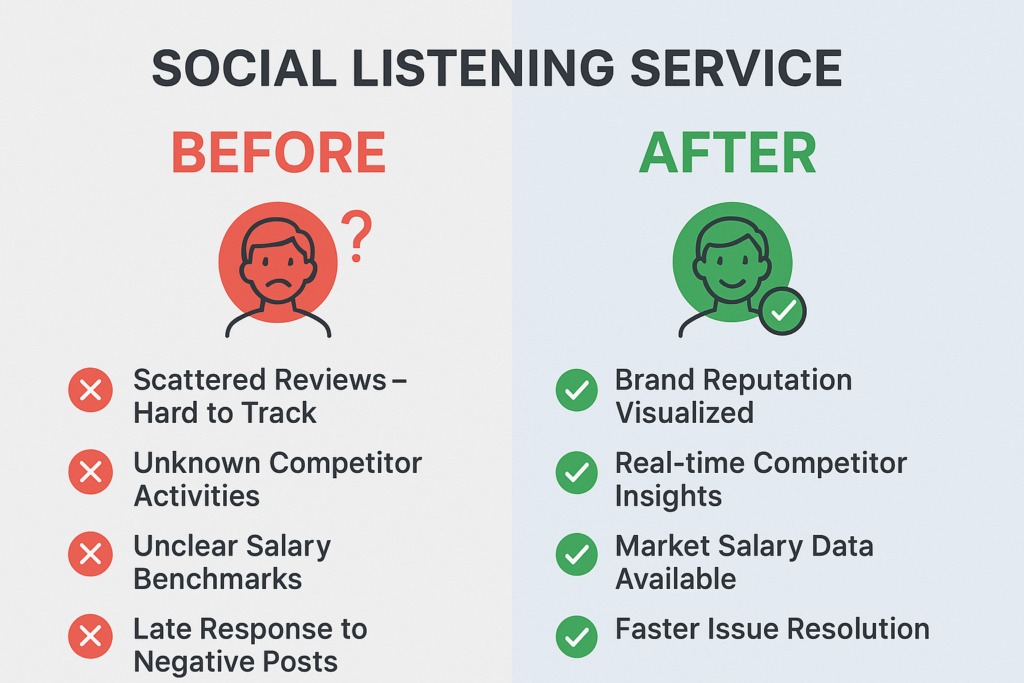 SOCIAL LISTENING SERVICE

BEFORE

?

Scattered Reviews – Hard to Track

Unknown Competitor Activities

Unclear Salary Benchmarks

Late Response to Negative Posts

AFTER

Brand Reputation Visualized

Real-time Competitor Insights

Market Salary Data Available

Faster Issue Resolution